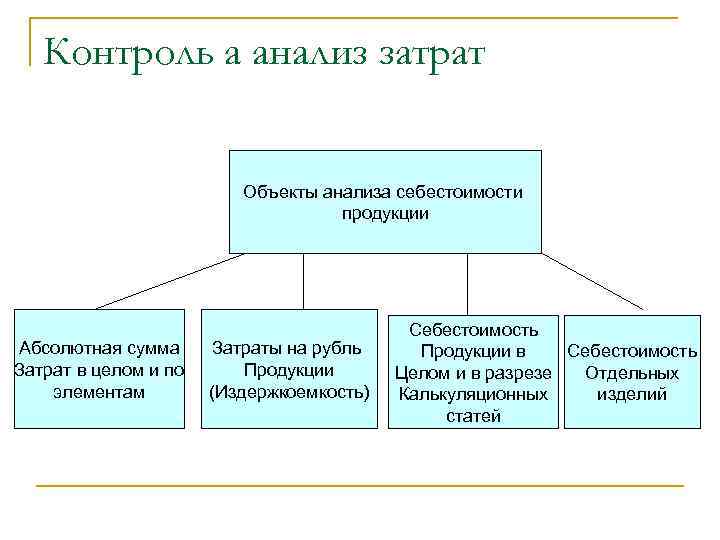 Контроль а анализ затрат

Объекты анализа себестоимости продукции

Абсолютная сумма Затрат в целом и по элементам

Затраты на рубль Продукции (Издержкоемкость)

Себестоимость Продукции в Целом и в разрезе Калькуляционных статей

Себестоимость Отдельных изделий